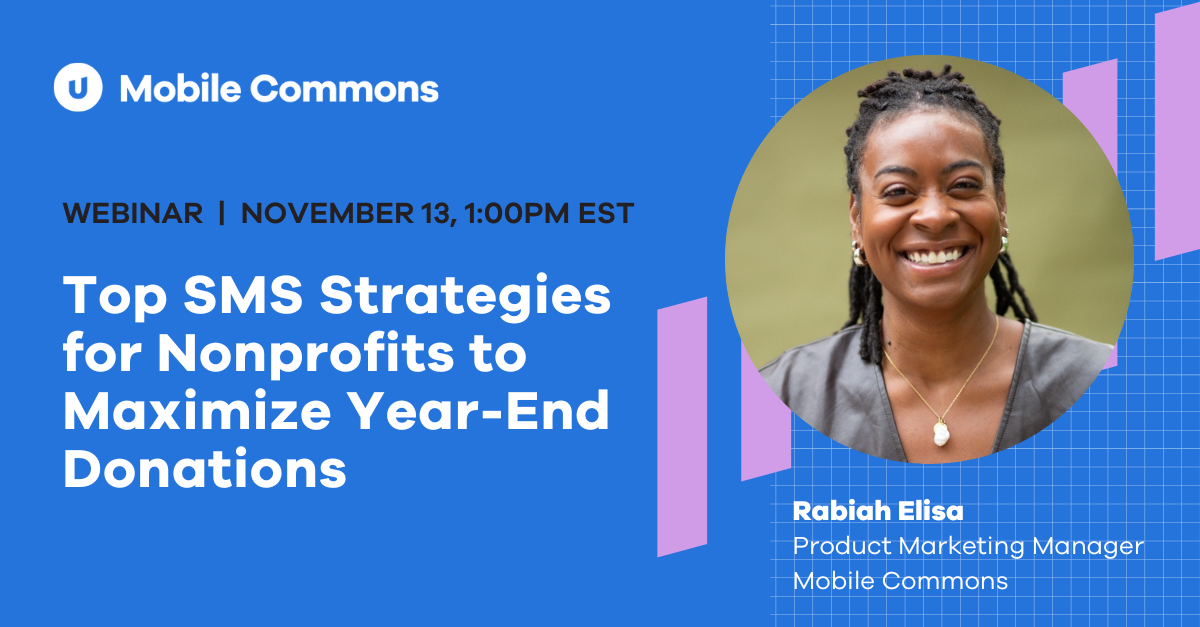 Mobile Commons

WEBINAR | NOVEMBER 13, 1:00PM EST

Top SMS Strategies for Nonprofits to Maximize Year-End Donations

Rabiah Elisa
Product Marketing Manager
Mobile Commons